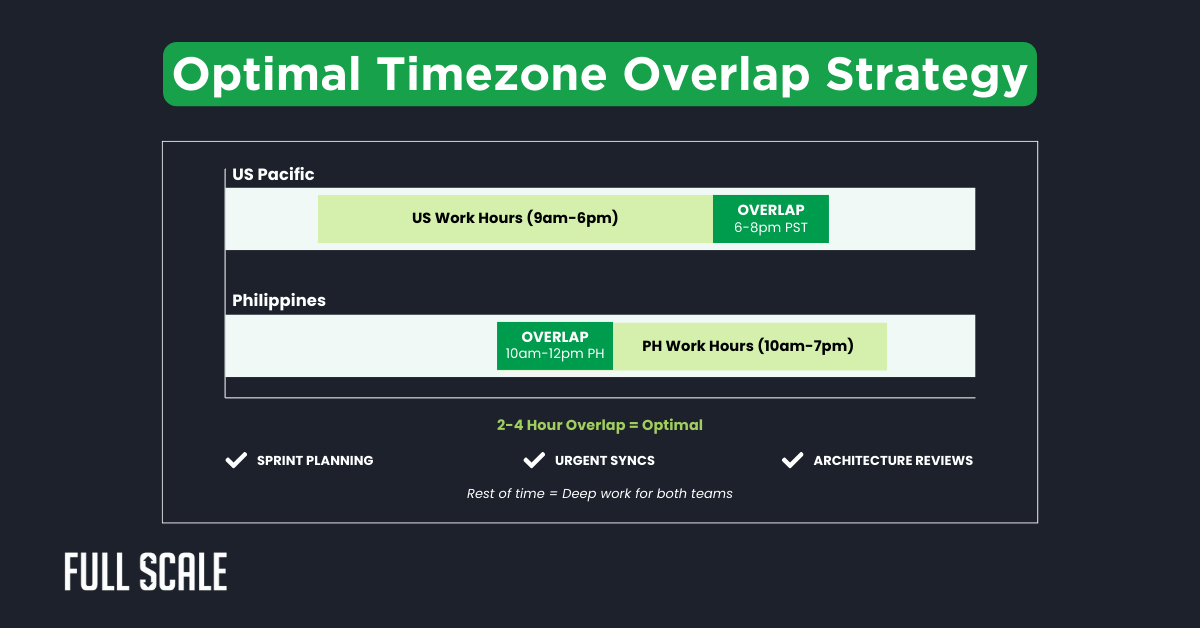 Optimal Timezone Overlap Strategy

US Pacific

US Work Hours (9am-6pm)

OVERLAP
6-8pm PST

Philippines

OVERLAP
10am-12pm PH

PH Work Hours (10am-7pm)

2-4 Hour Overlap = Optimal

SPRINT PLANNING

URGENT SYNCS

ARCHITECTURE REVIEWS

Rest of time = Deep work for both teams

FULL SCALE